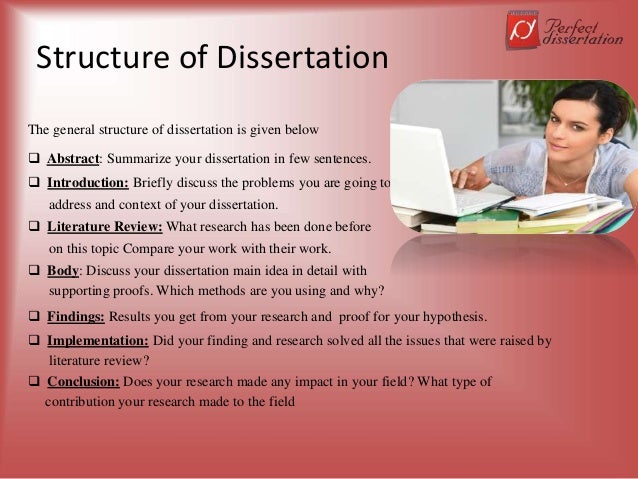 Perfect dissertation

Structure of Dissertation

The general structure of dissertation is given below

❑ Abstract: Summarize your dissertation in few sentences.

❑ Introduction: Briefly discuss the problems you are going to address and context of your dissertation.

❑ Literature Review: What research has been done before on this topic Compare your work with their work.

❑ Body: Discuss your dissertation main idea in detail with supporting proofs. Which methods are you using and why?

❑ Findings: Results you get from your research and proof for your hypothesis.

❑ Implementation: Did your finding and research solved all the issues that were raised by literature review?

❑ Conclusion: Does your research made any impact in your field? What type of contribution your research made to the field